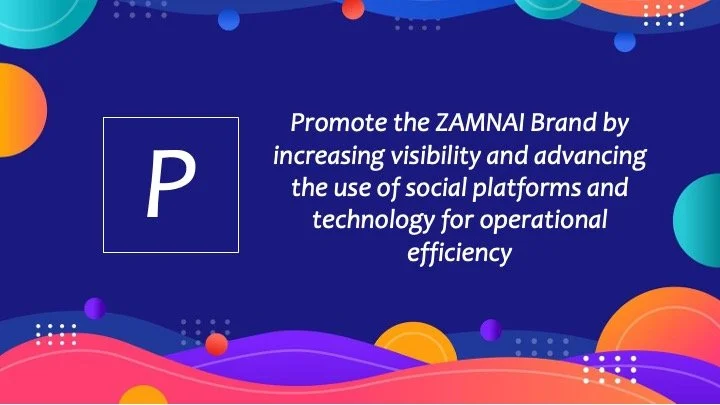 P

Promote the ZAMNAI Brand by increasing visibility and advancing the use of social platforms and technology for operational efficiency